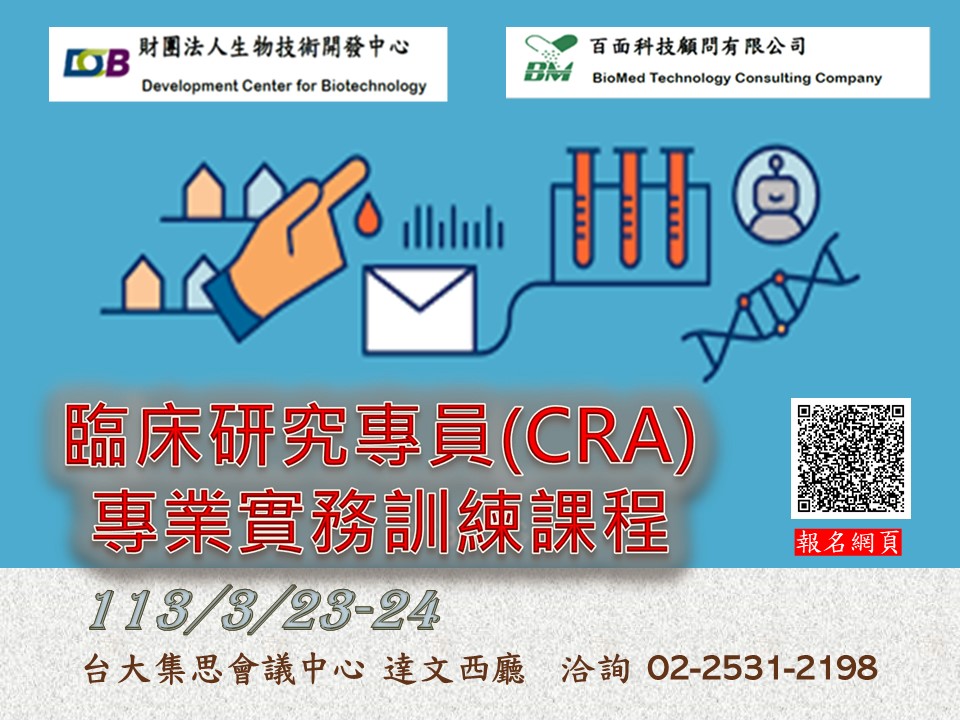 DCB 財團法人生物技術開發中心
Development Center for Biotechnology

BM 百面科技顧問有限公司
BioMed Technology Consulting Company

臨床研究專員(CRA)
專業實務訓練課程

報名網頁

113/3/23-24

台大集思會議中心 達文西廳 洽詢 02-2531-2198